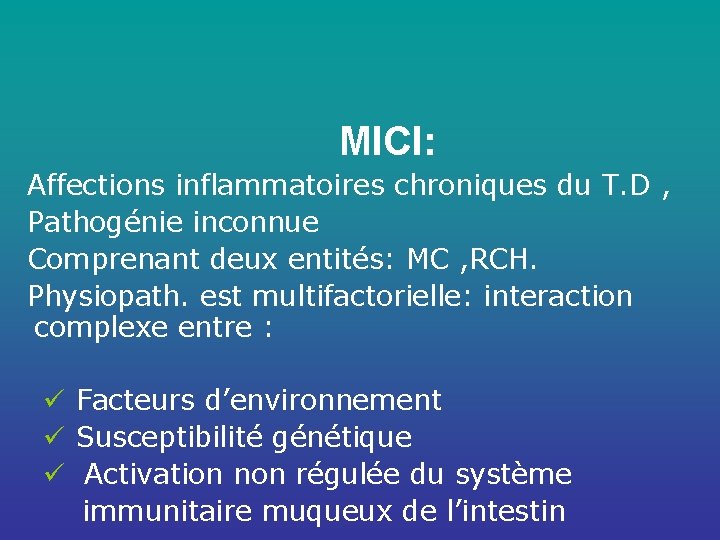 MICI:

Affections inflammatoires chroniques du T.D ,
Pathogénie inconnue
Comprenant deux entités: MC ,RCH.
Physiopath. est multifactorielle: interaction complexe entre :

✓ Facteurs d’environnement
✓ Susceptibilité génétique
✓ Activation non régulée du système immunitaire muqueux de l’intestin